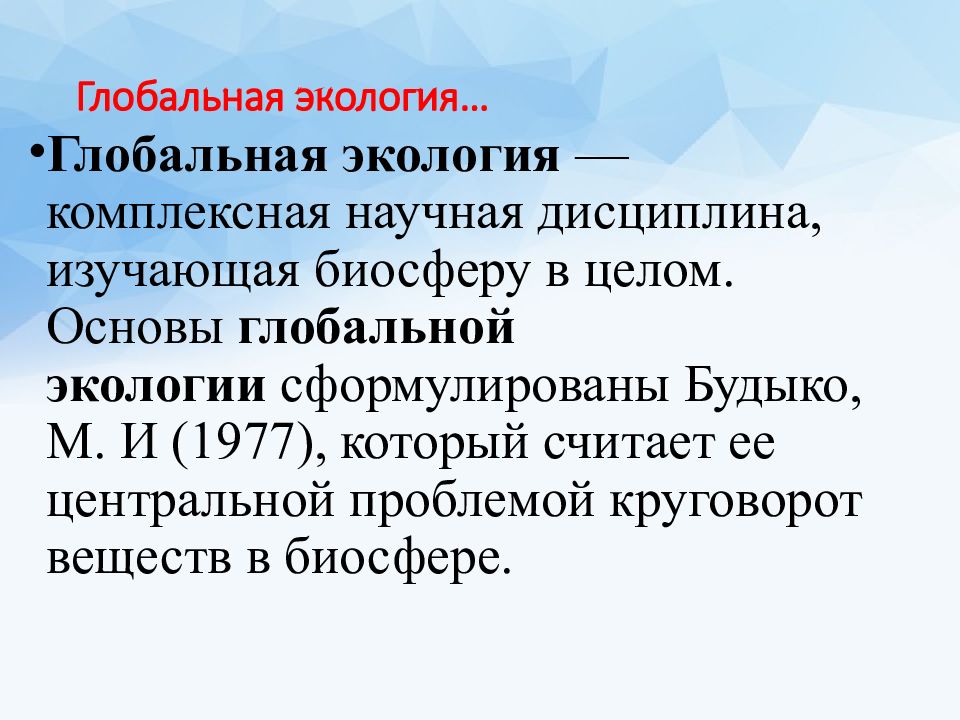 Глобальная экология…

•Глобальная экология — комплексная научная дисциплина, изучающая биосферу в целом. Основы глобальной экологии сформулированы Будыко, М. И (1977), который считает ее центральной проблемой круговорот веществ в биосфере.